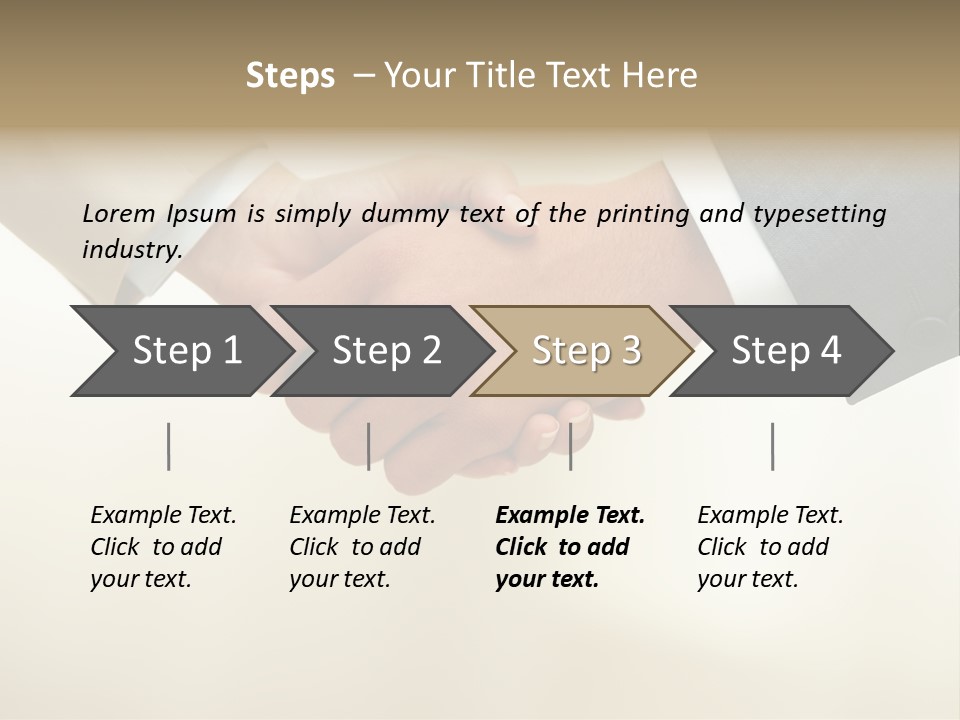 Steps – Your Title Text Here

Lorem Ipsum is simply dummy text of the printing and typesetting industry.

Step 1

Step 2

Step 3

Step 4

Example Text. Click to add your text.

Example Text. Click to add your text.

Example Text. Click to add your text.

Example Text. Click to add your text.